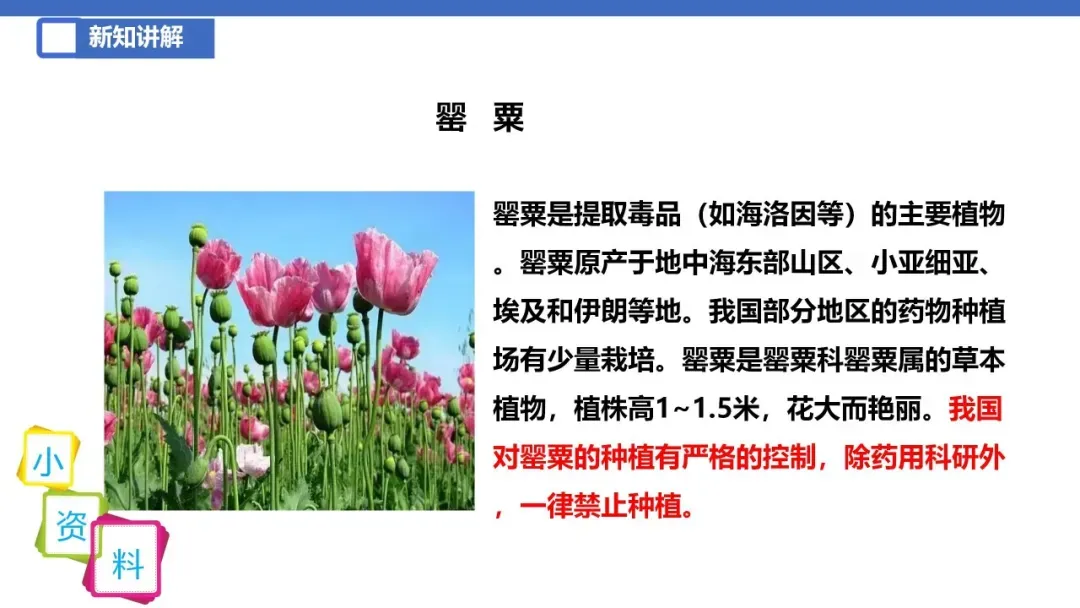 新知讲解

罂 粟

罂粟是提取毒品（如海洛因等）的主要植物。罂粟原产于地中海东部山区、小亚细亚、埃及和伊朗等地。我国部分地区的药物种植场有少量栽培。罂粟是罂粟科罂粟属的草本植物，植株高1~1.5米，花大而艳丽。我国对罂粟的种植有严格的控制，除药用科研外，一律禁止种植。

小
资
料